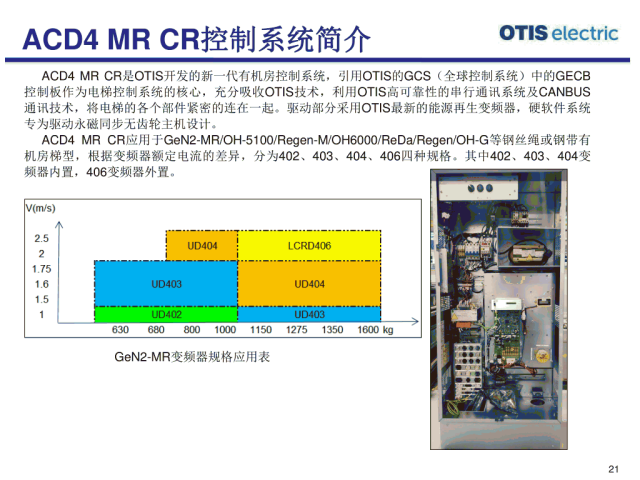 ACD4 MR CR控制系统简介

OTIS electric

ACD4 MR CR是OTIS开发的新一代有机房控制系统，引用OTIS的GCS（全球控制系统）中的GECB控制板作为电梯控制系统的核心，充分吸收OTIS技术，利用OTIS高可靠性的串行通讯系统及CANBUS通讯技术，将电梯的各个部件紧密的连在一起。驱动部分采用OTIS最新的能源再生变频器，硬软件系统专为驱动永磁同步无齿轮主机设计。

ACD4 MR CR应用于GeN2-MR/OH-5100/Regen-M/OH6000/ReDa/Regen/OH-G等钢丝绳或钢带有机房梯型，根据变频器额定电流的差异，分为402、403、404、406四种规格。其中402、403、404变频器内置，406变频器外置。

V(m/s)
2.5
2
1.75
1.6
1.5
1
UD404
LCRD406
UD403
UD404
UD402
UD403
630 680 800 1000 1150 1275 1350 1600 kg

GeN2-MR变频器规格应用表

21